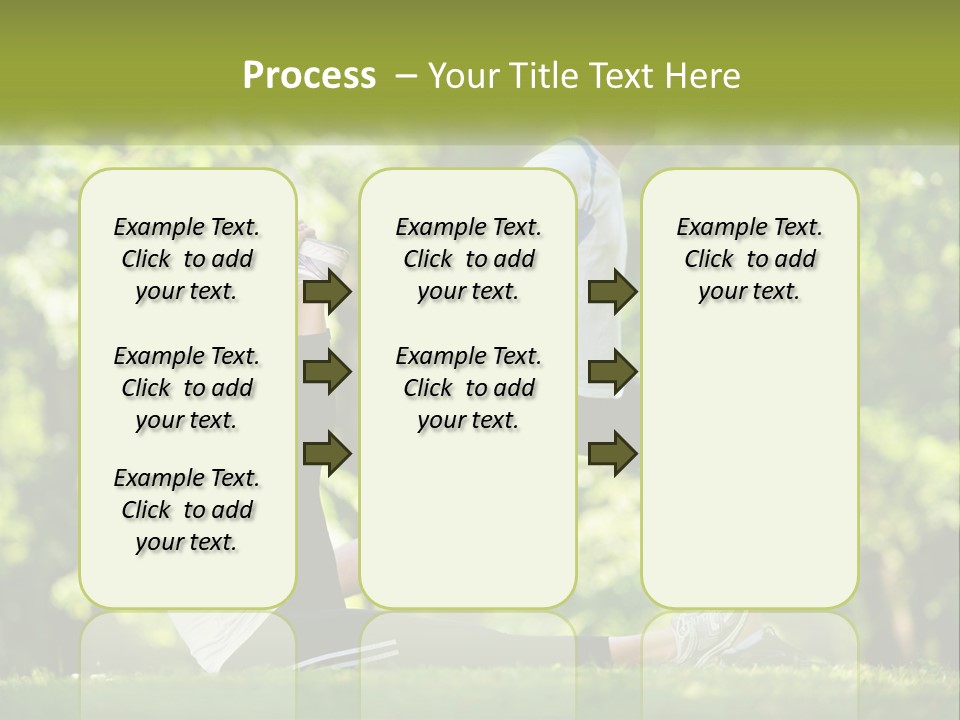 Process – Your Title Text Here

Example Text. Click to add your text.

Example Text. Click to add your text.

Example Text. Click to add your text.

Example Text. Click to add your text.

Example Text. Click to add your text.

Example Text. Click to add your text.